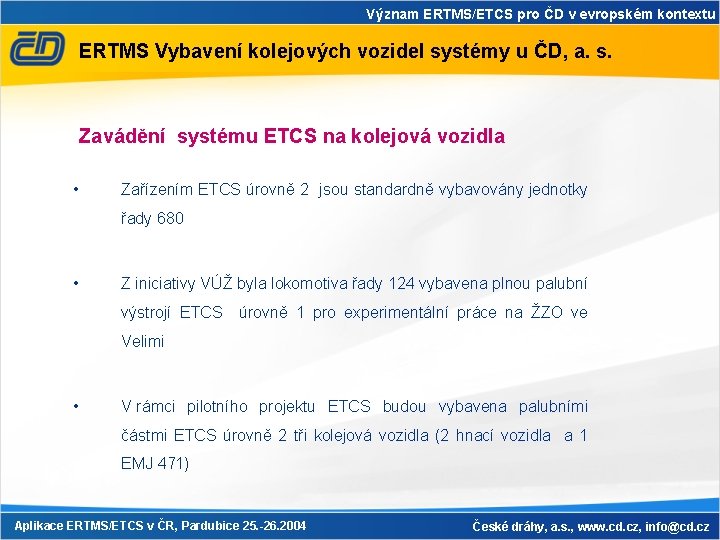 Význam ERTMS/ETCS pro ČD v evropském kontextu

ČD

ERTMS Vybavení kolejových vozidel systémy u ČD, a. s.

Zavádění systému ETCS na kolejová vozidla

• Zařízením ETCS úrovně 2 jsou standardně vybavovány jednotky řady 680

• Z iniciativy VÚŽ byla lokomotiva řady 124 vybavena plnou palubní výstrojí ETCS úrovně 1 pro experimentální práce na ŽZO ve Velimi

• V rámci pilotního projektu ETCS budou vybavena palubními částmi ETCS úrovně 2 tři kolejová vozidla (2 hnací vozidla a 1 EMJ 471)

Aplikace ERTMS/ETCS v ČR, Pardubice 25.-26.2004

České dráhy, a.s., www.cd.cz, info@cd.cz